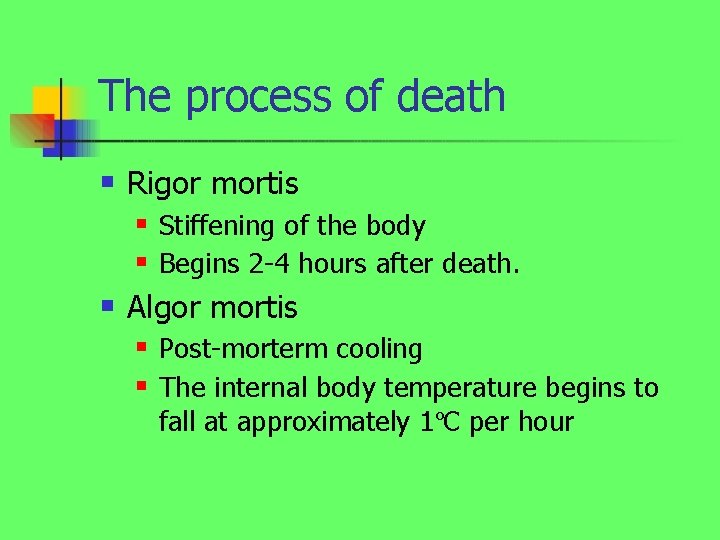 The process of death

- Rigor mortis
  - Stiffening of the body
  - Begins 2-4 hours after death.
- Algor mortis
  - Post-morterm cooling
  - The internal body temperature begins to fall at approximately 1°C per hour